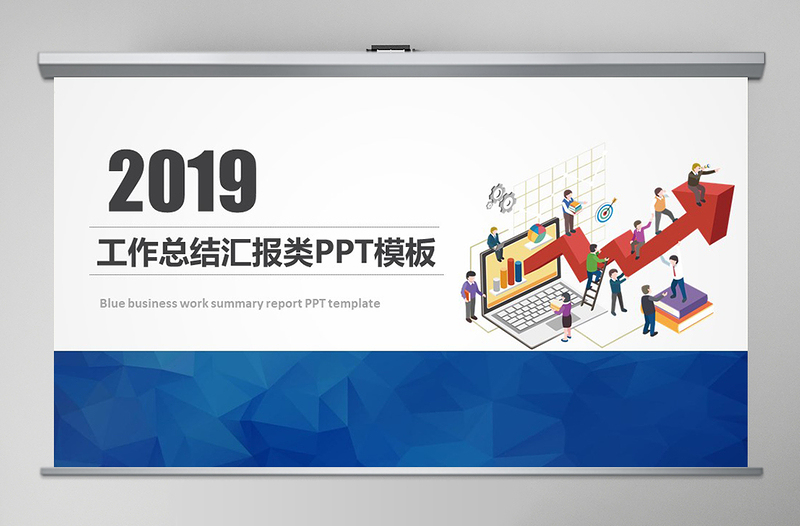 2019

工作总结汇报类PPT模板

Blue business work summary report PPT template